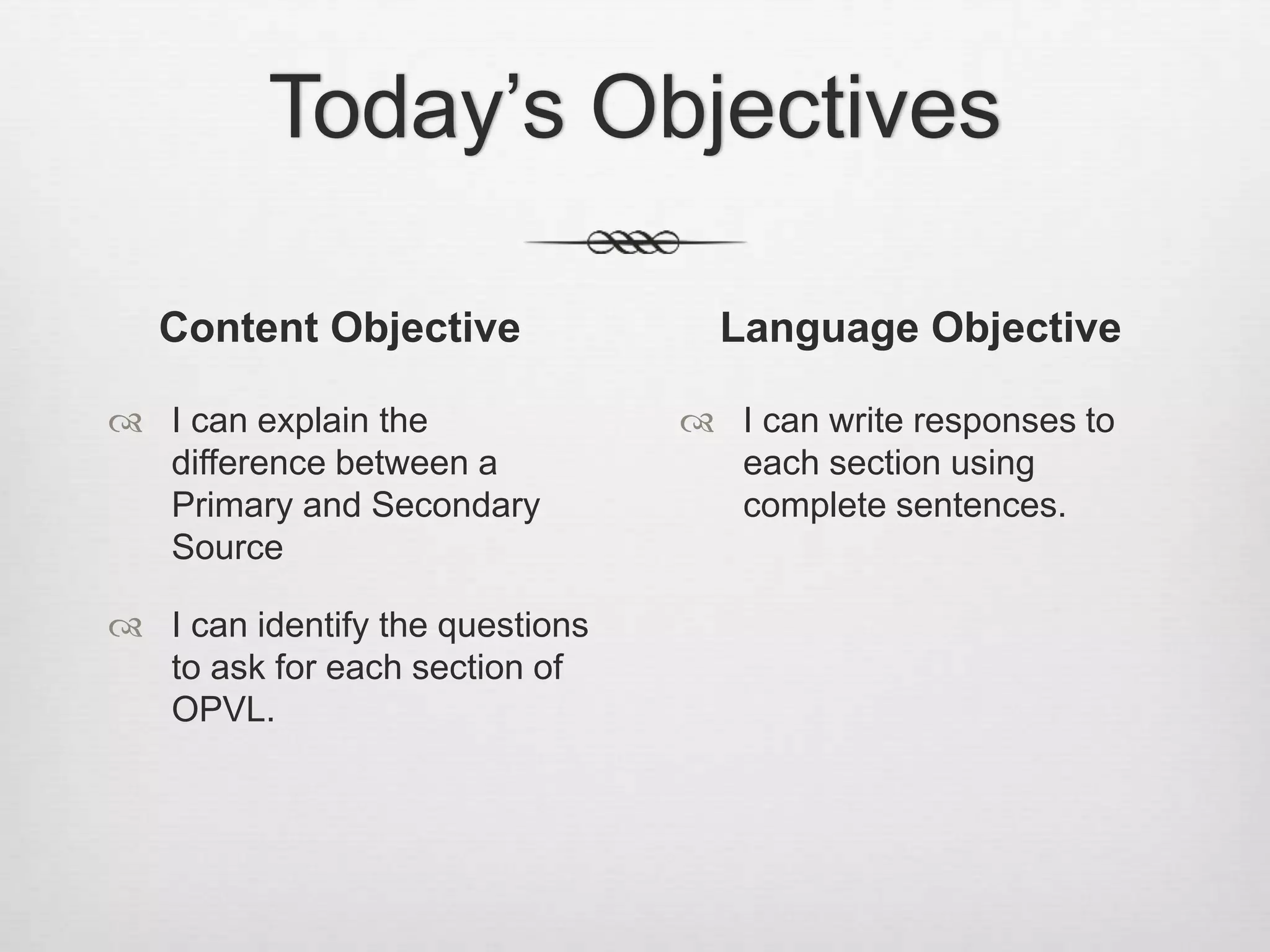 Today’s Objectives

Content Objective

I can explain the difference between a Primary and Secondary Source

I can identify the questions to ask for each section of OPVL.

Language Objective

I can write responses to each section using complete sentences.